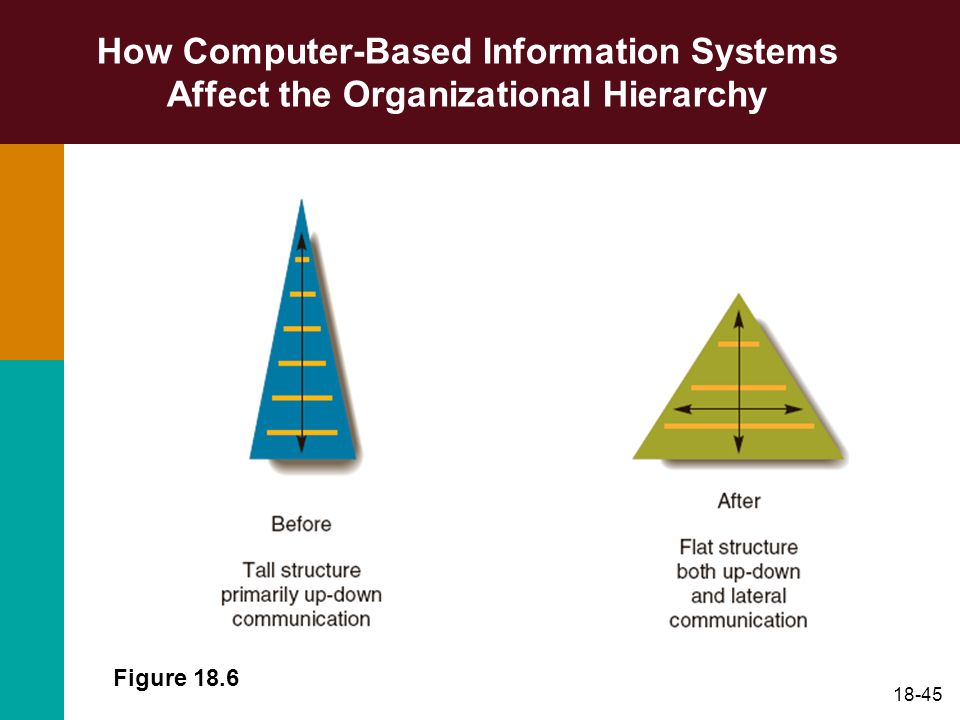 How Computer-Based Information Systems Affect the Organizational Hierarchy

Before

Tall structure primarily up-down communication

After

Flat structure both up-down and lateral communication

Figure 18.6

18-45